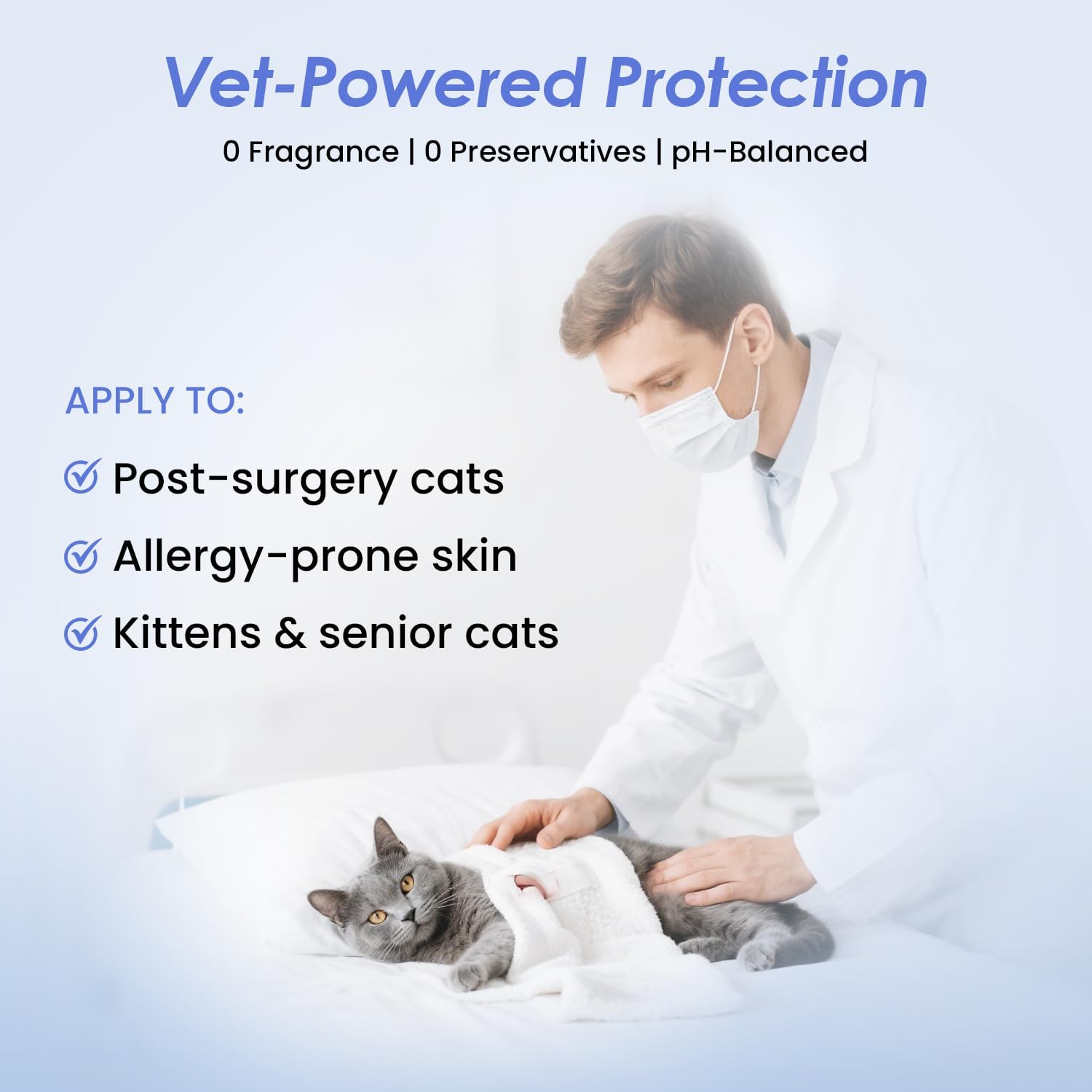 Vet-Powered Protection

0 Fragrance | 0 Preservatives | pH-Balanced

APPLY TO:

Post-surgery cats

Allergy-prone skin

Kittens & senior cats